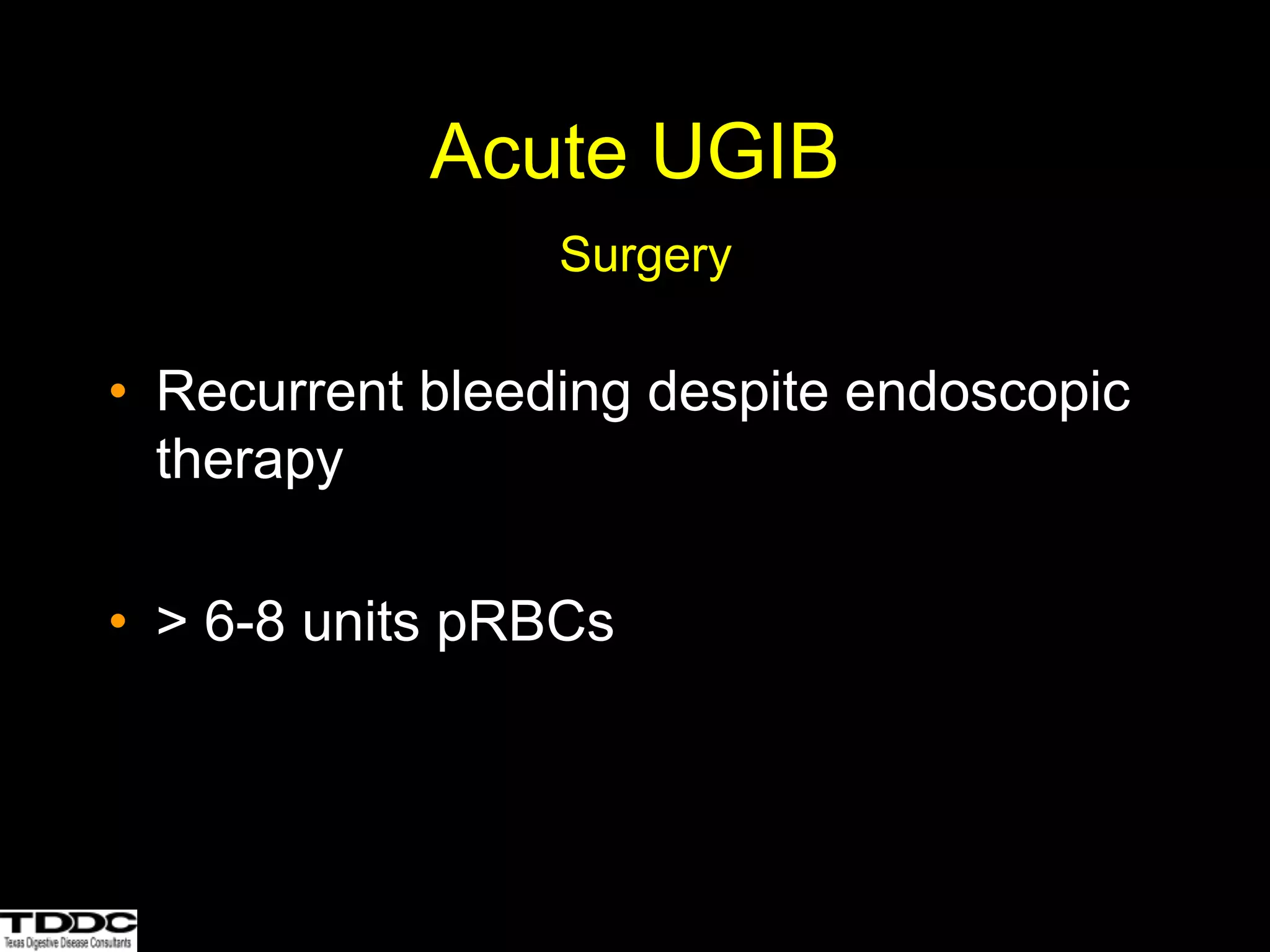 Acute UGIB

Surgery

• Recurrent bleeding despite endoscopic therapy

• > 6-8 units pRBCs

TDDC
Texas Digestive Disease Consultants